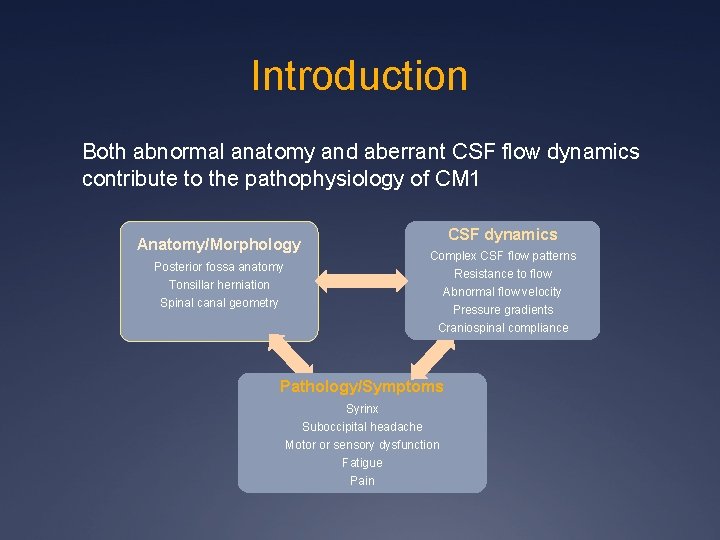 Introduction

Both abnormal anatomy and aberrant CSF flow dynamics contribute to the pathophysiology of CM1

Anatomy/Morphology
Posterior fossa anatomy
Tonsillar herniation
Spinal canal geometry

CSF dynamics
Complex CSF flow patterns
Resistance to flow
Abnormal flow velocity
Pressure gradients
Craniospinal compliance

Pathology/Symptoms
Syrinx
Suboccipital headache
Motor or sensory dysfunction
Fatigue
Pain